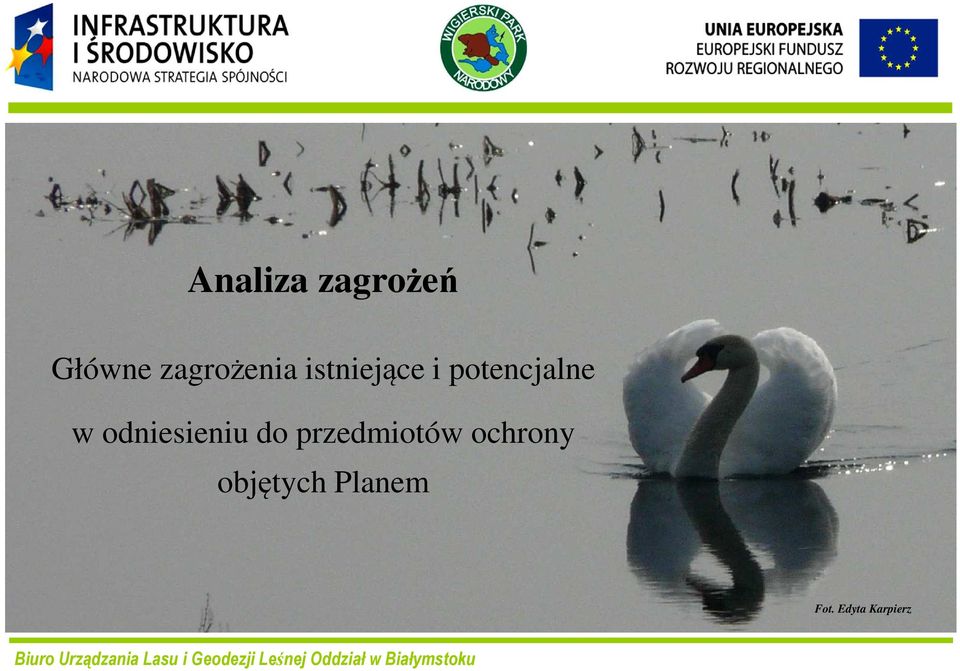 INFRASTRUKTURA I ŚRODOWISKO
NARODOWA STRATEGIA SPÓJNOŚCI

WIGIERSKI PARK NARODOWY

UNIA EUROPEJSKA
EUROPEJSKI FUNDUSZ ROZWOJU REGIONALNEGO

Analiza zagrożeń

Główne zagrożenia istniejące i potencjalne

w odniesieniu do przedmiotów ochrony objętych Planem

Fot. Edyta Karpierz

Biuro Urządzania Lasu i Geodezji Leśnej Oddział w Białymstoku